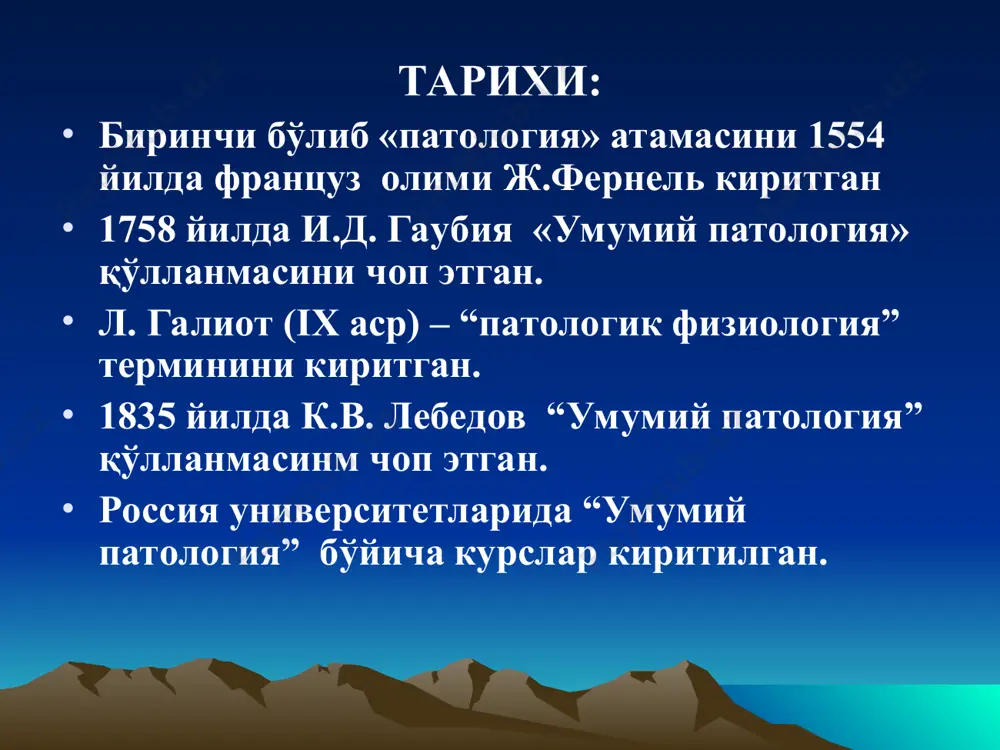 ТАРИХИ:

• Биринчи бўлиб «патология» атамасини 1554 йилда француз олими Ж.Фернель киритган

• 1758 йилда И.Д. Гаубия «Умумий патология» қўлланмасини чоп этган.

• Л. Галиот (IX аср) – “патологик физиология” терминини киритган.

• 1835 йилда К.В. Лебедов “Умумий патология” қўлланмасинм чоп этган.

• Россия университетларида “Умумий патология” бўйича курслар киритилган.